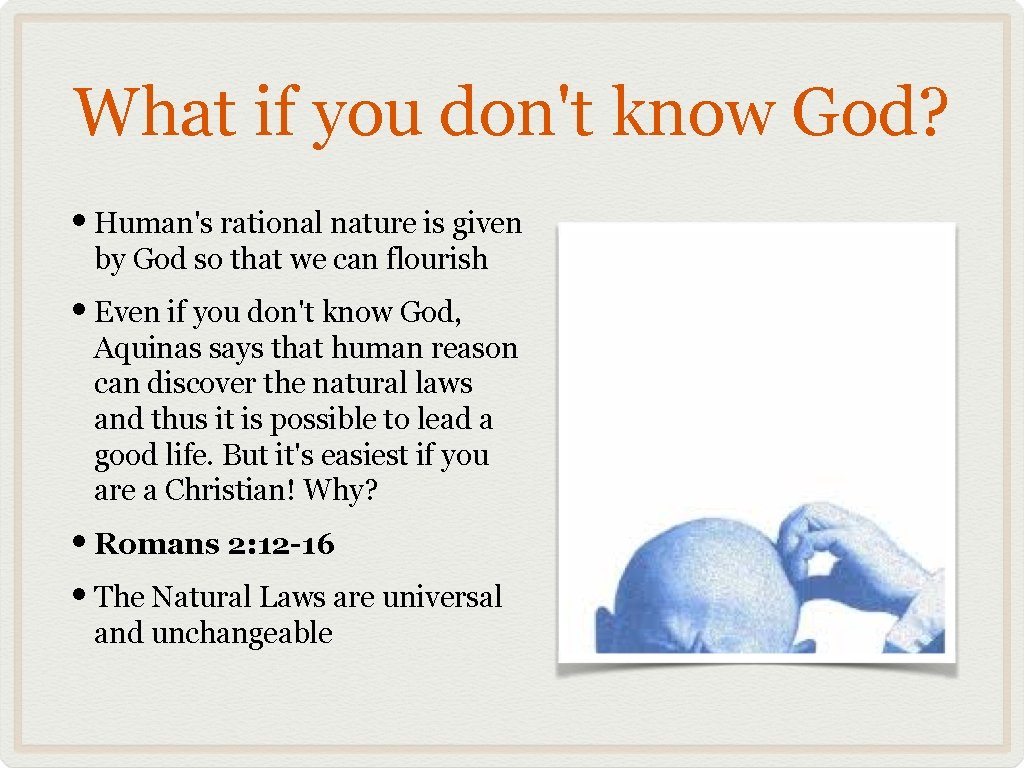 What if you don't know God?

• Human's rational nature is given by God so that we can flourish

• Even if you don't know God, Aquinas says that human reason can discover the natural laws and thus it is possible to lead a good life. But it's easiest if you are a Christian! Why?

• Romans 2:12-16

• The Natural Laws are universal and unchangeable